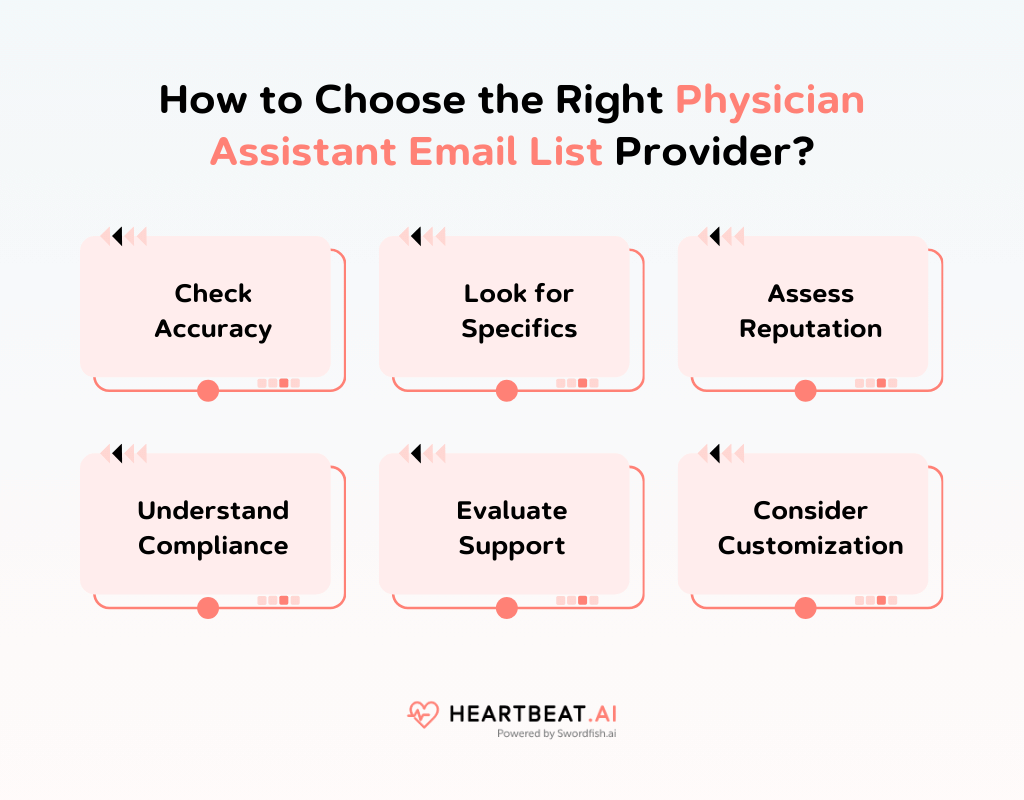 How to Choose the Right Physician Assistant Email List Provider?

Check Accuracy

Look for Specifics

Assess Reputation

Understand Compliance

Evaluate Support

Consider Customization

HEARTBEAT.AI
Powered by Swordfish.ai